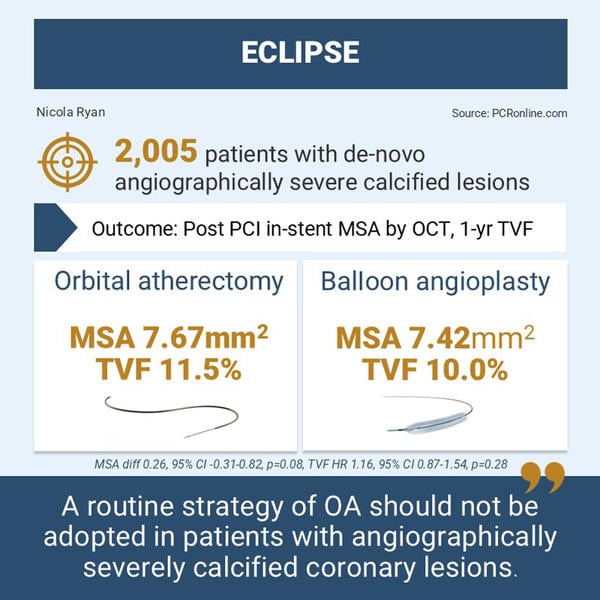 ECLIPSE

Nicola Ryan

Source: PCRonline.com

2,005 patients with de-novo angiographically severe calcified lesions

Outcome: Post PCI in-stent MSA by OCT, 1-yr TVF

Orbital atherectomy

MSA 7.67mm$^2$
TVF 11.5%

Balloon angioplasty

MSA 7.42mm$^2$
TVF 10.0%

MSA diff 0.26, 95% CI -0.31-0.82, p=0.08, TVF HR 1.16, 95% CI 0.87-1.54, p=0.28

A routine strategy of OA should not be adopted in patients with angiographically severely calcified coronary lesions.